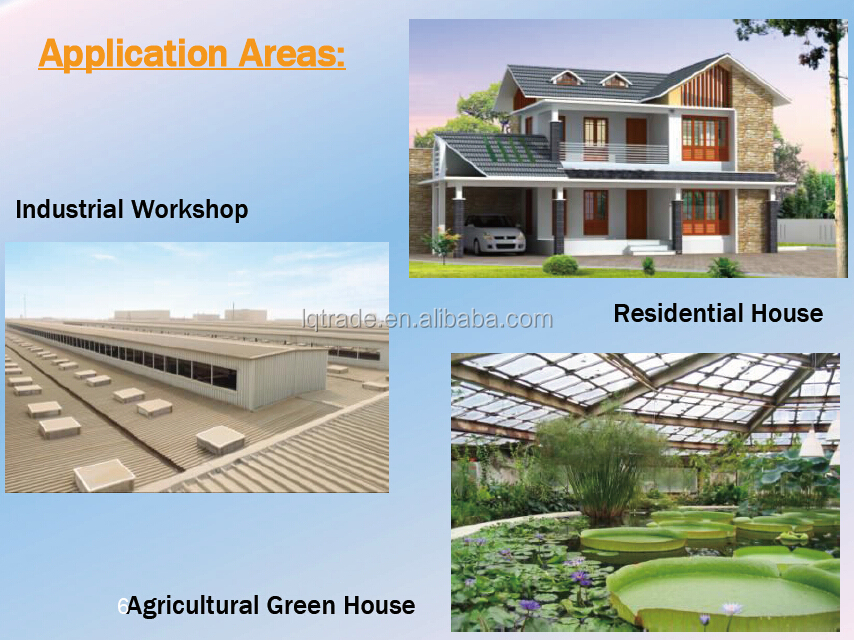 Application Areas:

Industrial Workshop

lqtrade.en.alibaba.com

Residential House

6

Agricultural Green House